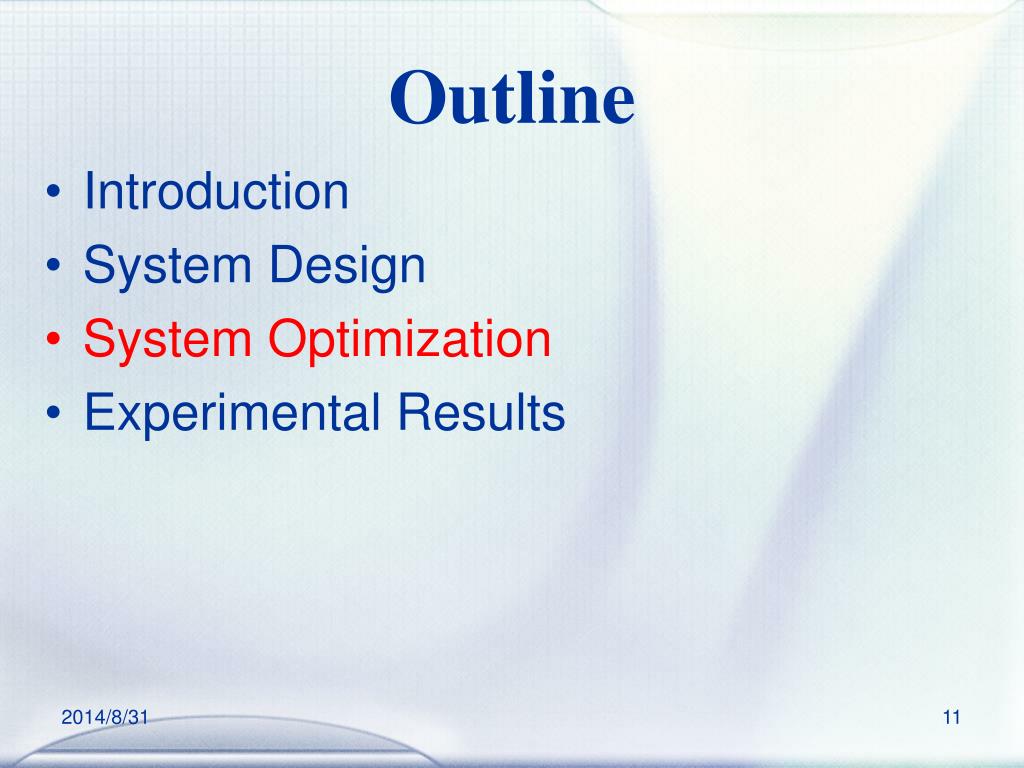 Outline

• Introduction
• System Design
• System Optimization
• Experimental Results

2014/8/31

11